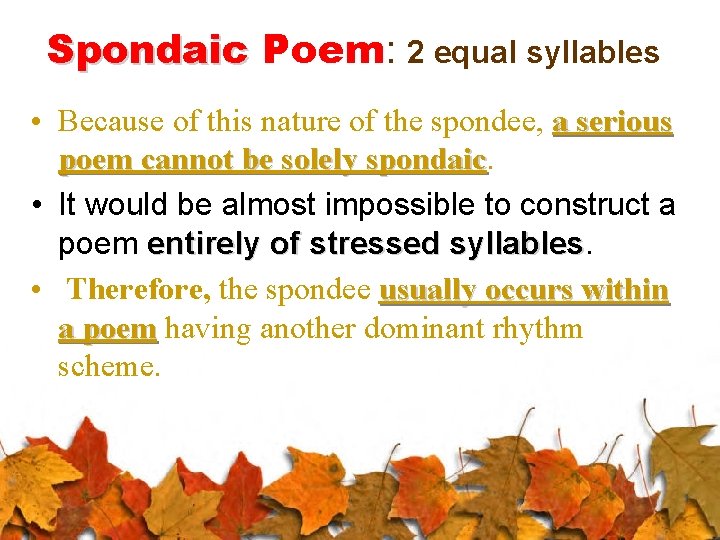 Spondaic Poem: 2 equal syllables

• Because of this nature of the spondee, a serious poem cannot be solely spondaic.

• It would be almost impossible to construct a poem entirely of stressed syllables.

• Therefore, the spondee usually occurs within a poem having another dominant rhythm scheme.